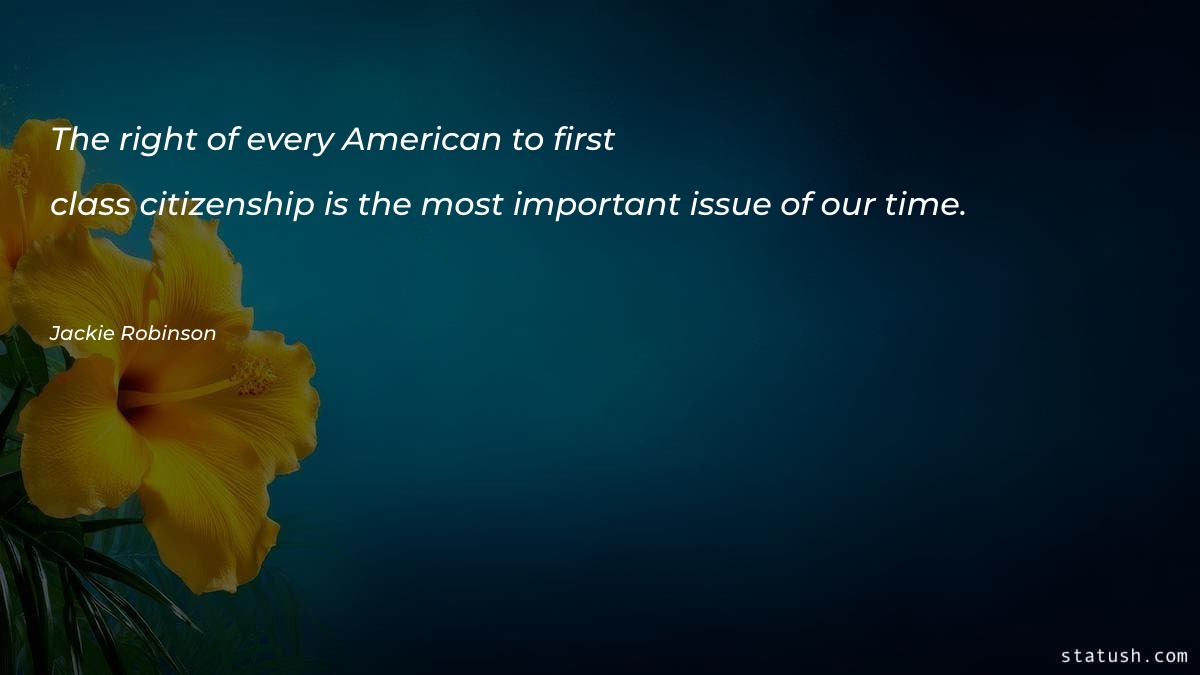 The right of every American to first class citizenship is the most important issue of our time.

Jackie Robinson

statush.com